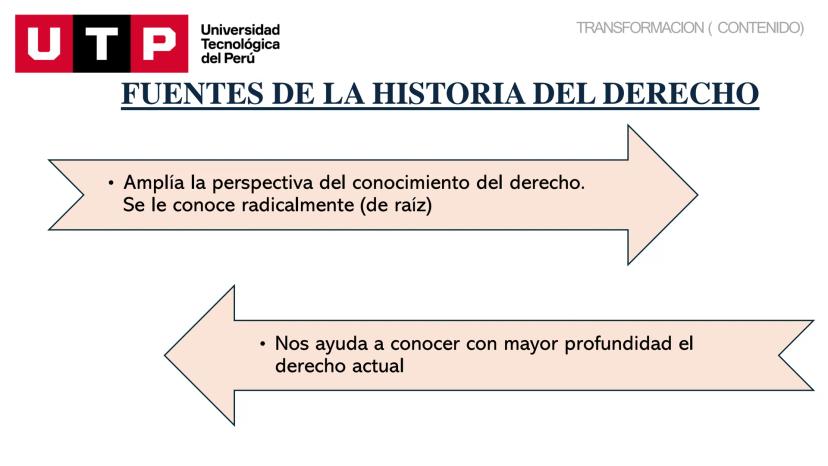 UTP Universidad Tecnológica del Perú

TRANSFORMACION ( CONTENIDO)

FUENTES DE LA HISTORIA DEL DERECHO

• Amplía la perspectiva del conocimiento del derecho. Se le conoce radicalmente (de raíz)

• Nos ayuda a conocer con mayor profundidad el derecho actual